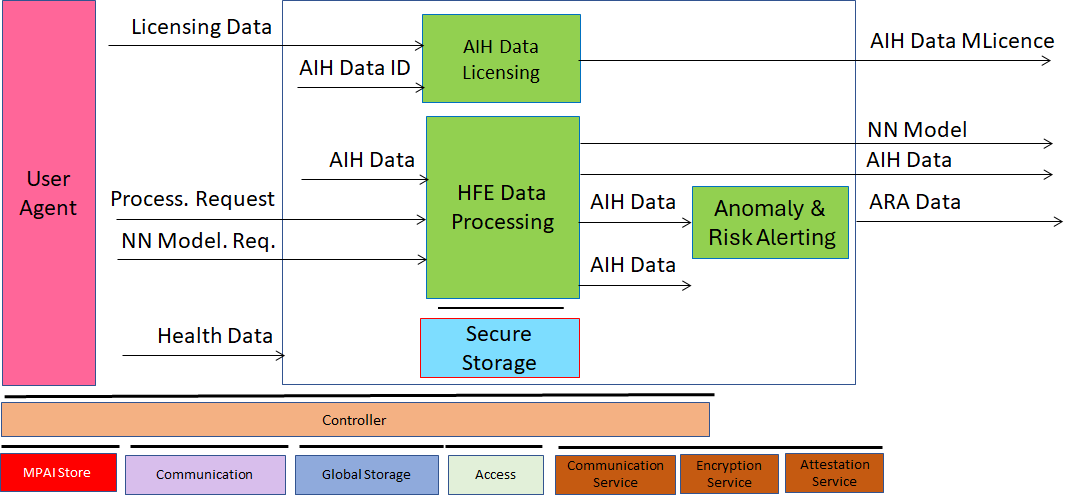 User Agent

Licensing Data

AIH Data ID

AIH Data Licensing

AIH Data MLicence

AIH Data

Process. Request

NN Model. Req.

HFE Data Processing

NN Model

AIH Data

AIH Data

Anomaly & Risk Alerting

ARA Data

AIH Data

Health Data

Secure Storage

Controller

MPAI Store

Communication

Global Storage

Access

Communication Service

Encryption Service

Attestation Service